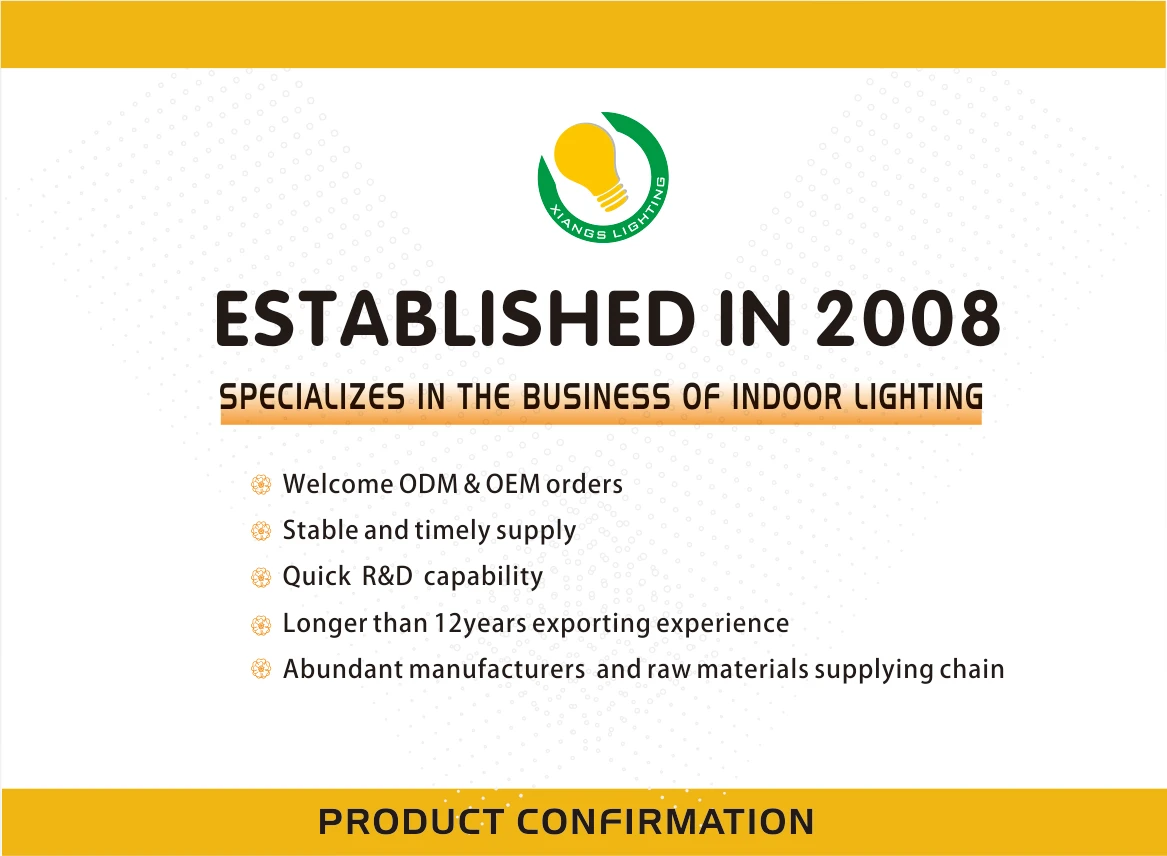 XIANGS LIGHTING

ESTABLISHED IN 2008

SPECIALIZES IN THE BUSINESS OF INDOOR LIGHTING

Welcome ODM & OEM orders
Stable and timely supply
Quick R&D capability
Longer than 12years exporting experience
Abundant manufacturers and raw materials supplying chain

PRODUCT CONFIRMATION